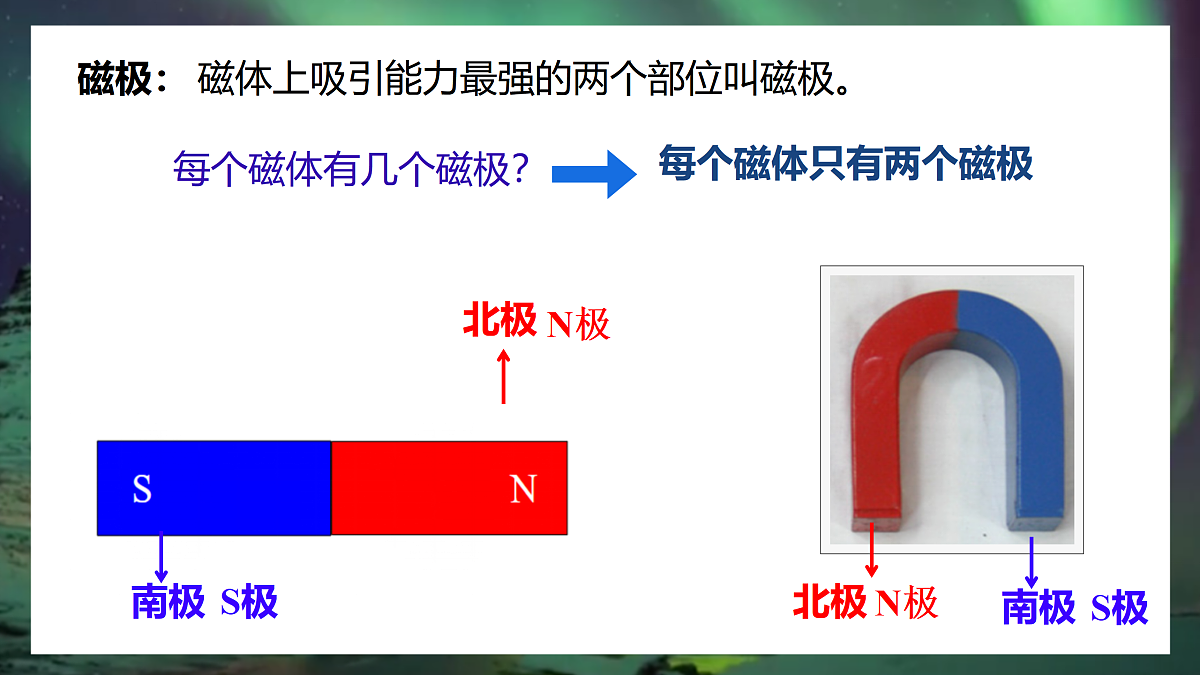 磁极： 磁体上吸引能力最强的两个部位叫磁极。

每个磁体有几个磁极？ 每个磁体只有两个磁极

北极 N极

S N

南极 S极

北极 N极

南极 S极